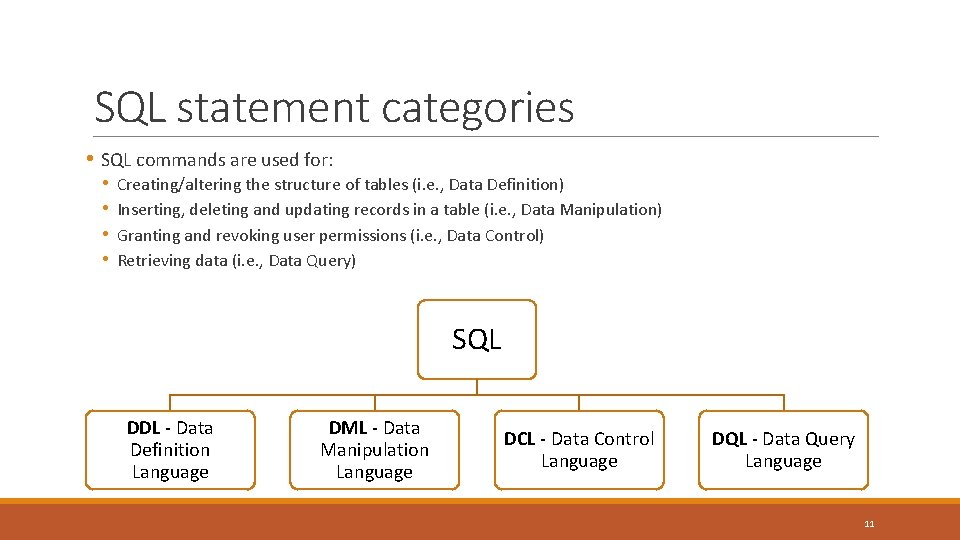 SQL statement categories

• SQL commands are used for:
  • Creating/altering the structure of tables (i.e., Data Definition)
  • Inserting, deleting and updating records in a table (i.e., Data Manipulation)
  • Granting and revoking user permissions (i.e., Data Control)
  • Retrieving data (i.e., Data Query)

SQL

DDL - Data Definition Language

DML - Data Manipulation Language

DCL - Data Control Language

DQL - Data Query Language

11